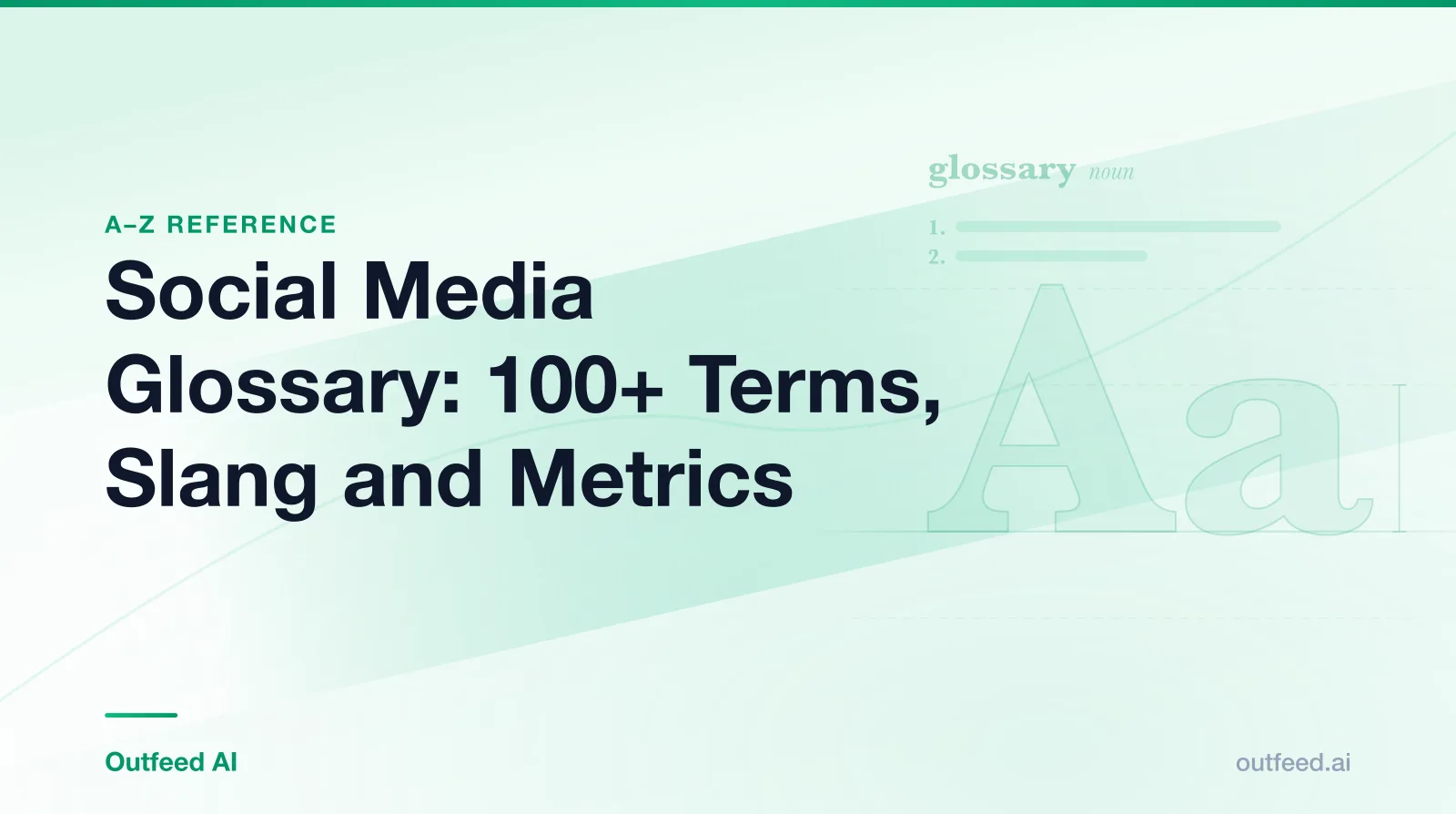 A–Z REFERENCE

Social Media Glossary: 100+ Terms, Slang and Metrics

glossary noun

1.

2.

Aa

Outfeed AI

outfeed.ai